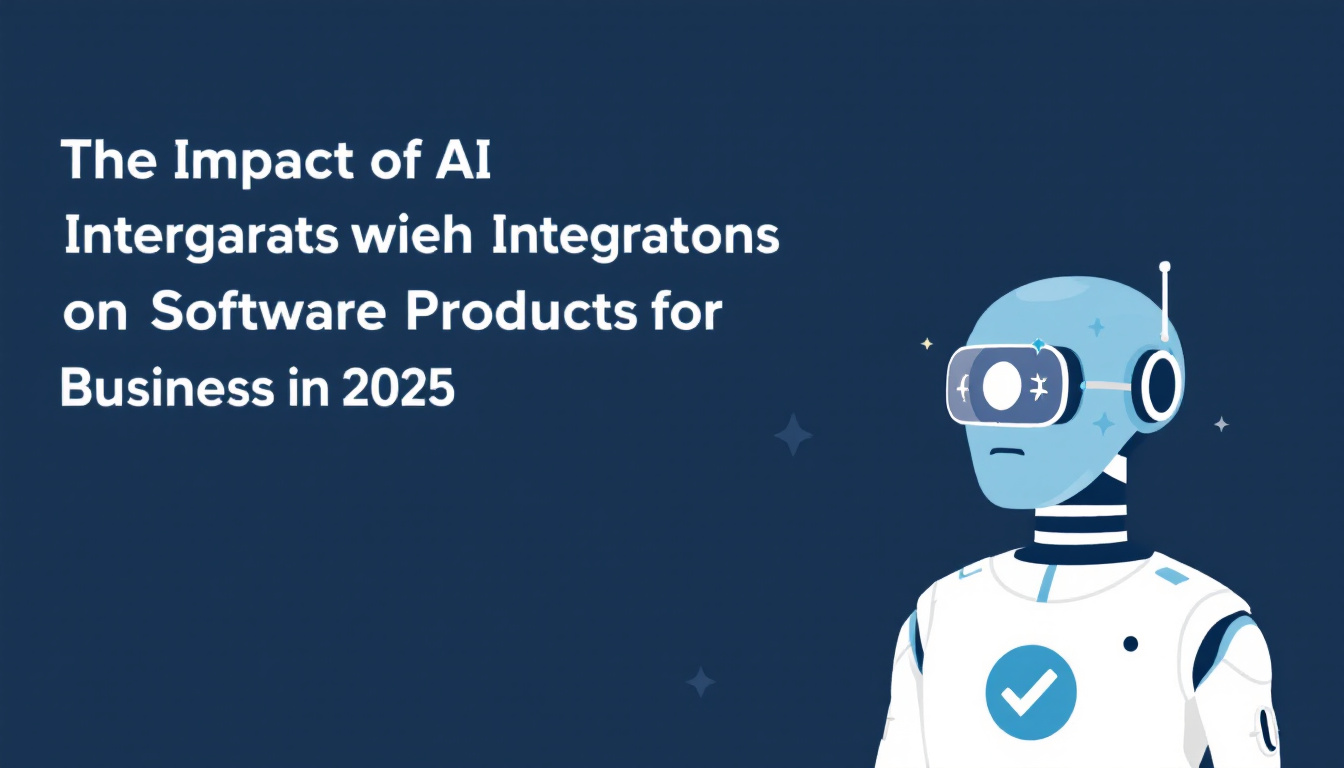 The Impact of AI Intergarats wieh Integratons on Software Products for Business in 2025